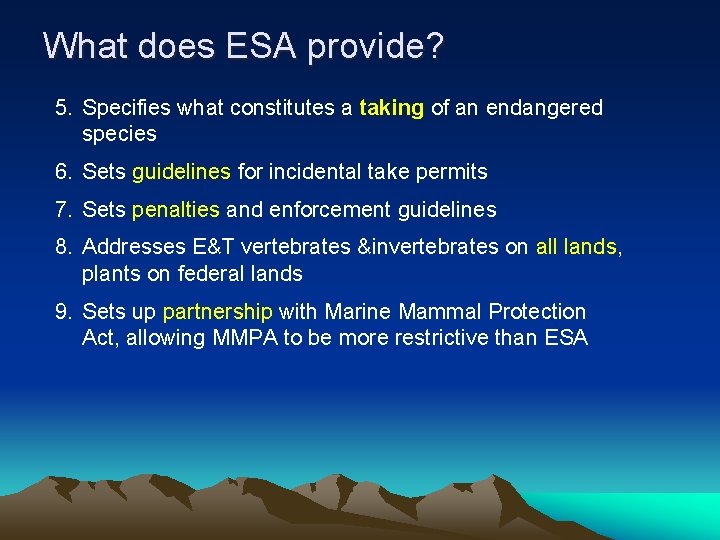 What does ESA provide?

5. Specifies what constitutes a taking of an endangered species

6. Sets guidelines for incidental take permits

7. Sets penalties and enforcement guidelines

8. Addresses E&T vertebrates &invertebrates on all lands, plants on federal lands

9. Sets up partnership with Marine Mammal Protection Act, allowing MMPA to be more restrictive than ESA